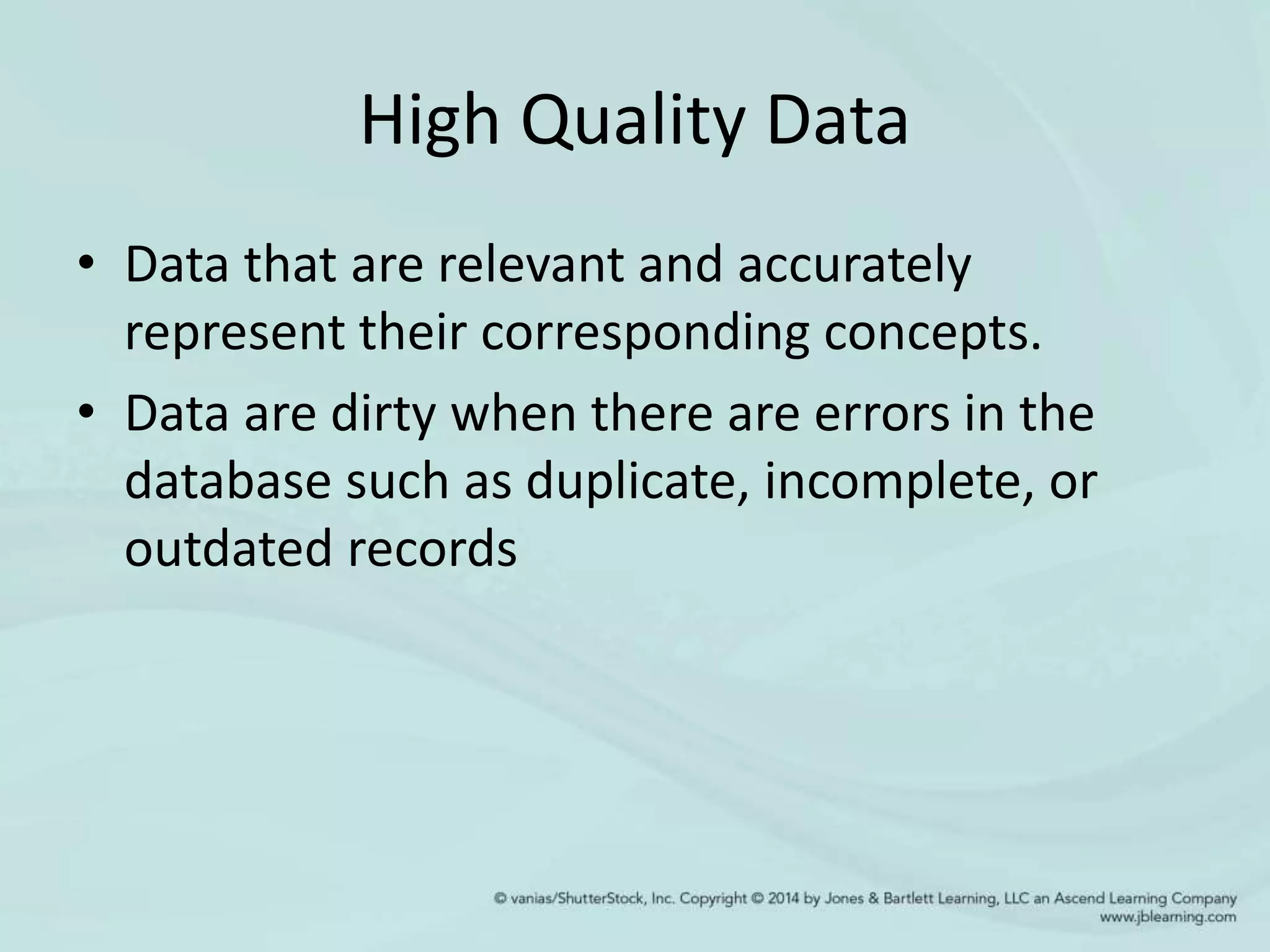 High Quality Data

• Data that are relevant and accurately represent their corresponding concepts.

• Data are dirty when there are errors in the database such as duplicate, incomplete, or outdated records

© vanias/ShutterStock, Inc. Copyright © 2014 by Jones & Bartlett Learning, LLC an Ascend Learning Company
www.jblearning.com